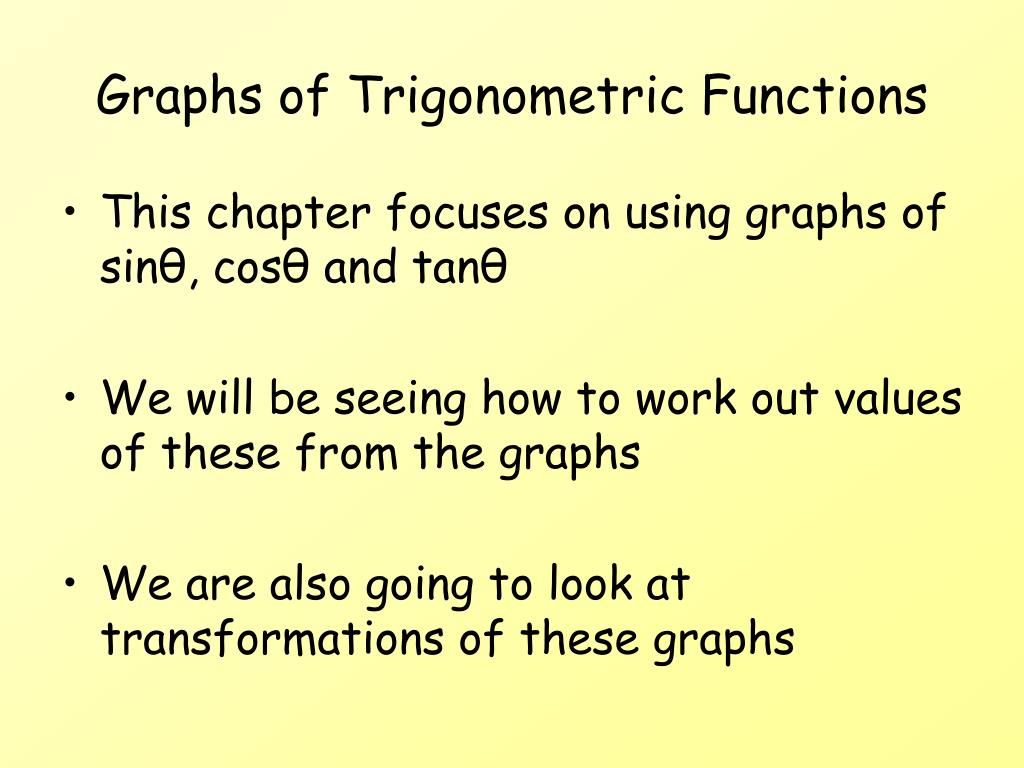 Graphs of Trigonometric Functions

• This chapter focuses on using graphs of sinθ, cosθ and tanθ

• We will be seeing how to work out values of these from the graphs

• We are also going to look at transformations of these graphs